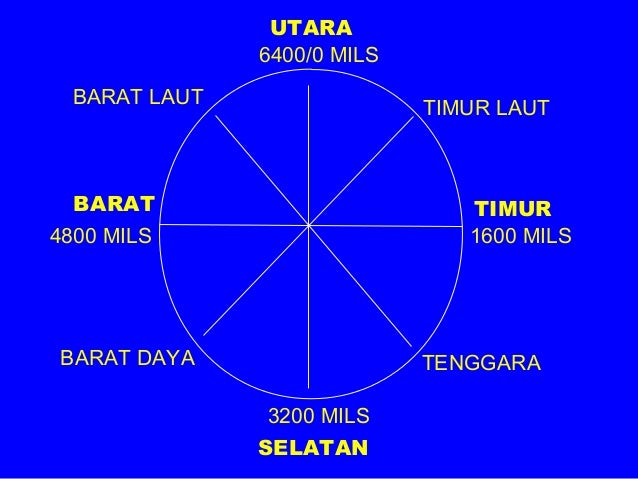 UTARA
6400/0 MILS

BARAT LAUT

TIMUR LAUT

BARAT
4800 MILS

TIMUR
1600 MILS

BARAT DAYA

TENGGARA

3200 MILS
SELATAN